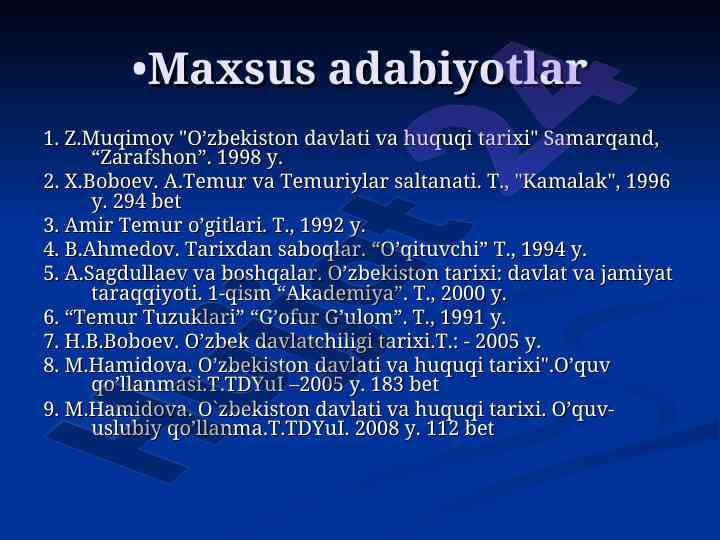 •Maxsus adabiyotlar

1. Z.Muqimov "O’zbekiston davlati va huquqi tarixi" Samarqand, “Zarafshon”. 1998 y.
2. X.Boboev. A.Temur va Temuriylar saltanati. T., "Kamalak", 1996 y. 294 bet
3. Amir Temur o’gitlari. T., 1992 y.
4. B.Ahmedov. Tarixdan saboqlar. “O’qituvchi” T., 1994 y.
5. A.Sagdullaev va boshqalar. O’zbekiston tarixi: davlat va jamiyat taraqqiyoti. 1-qism “Akademiya”. T., 2000 y.
6. “Temur Tuzuklari” “G’ofur G’ulom”. T., 1991 y.
7. H.B.Boboev. O’zbek davlatchiligi tarixi.T.: - 2005 y.
8. M.Hamidova. O’zbekiston davlati va huquqi tarixi".O’quv qo’llanmasi.T.TDYuI –2005 y. 183 bet
9. M.Hamidova. O`zbekiston davlati va huquqi tarixi. O’quv-uslubiy qo’llanma.T.TDYuI. 2008 y. 112 bet